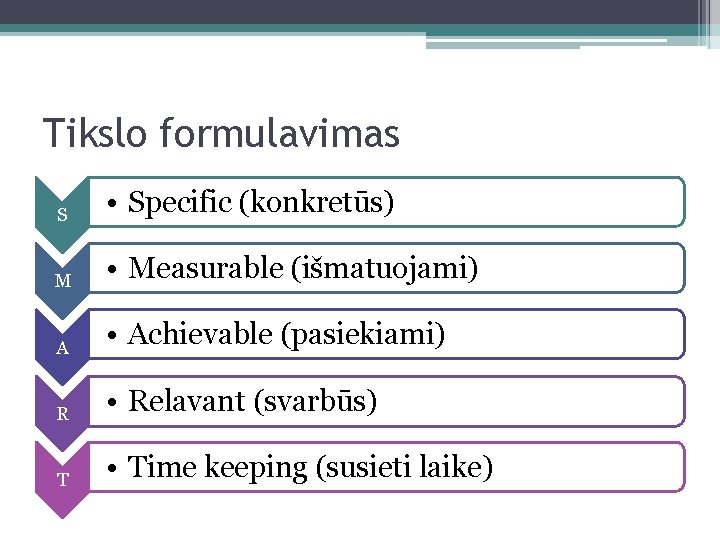 Tikslo formulavimas

S
• Specific (konkretūs)

M
• Measurable (išmatuojami)

A
• Achievable (pasiekiami)

R
• Relavant (svarbūs)

T
• Time keeping (susieti laike)